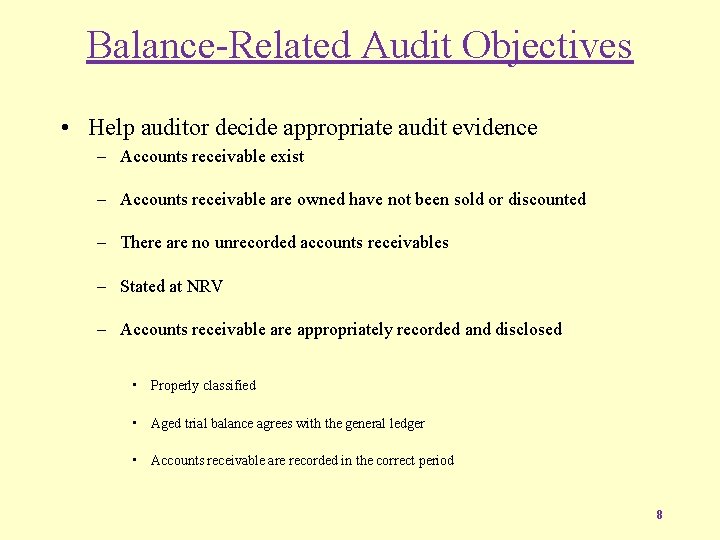 Balance-Related Audit Objectives

• Help auditor decide appropriate audit evidence
– Accounts receivable exist
– Accounts receivable are owned have not been sold or discounted
– There are no unrecorded accounts receivables
– Stated at NRV
– Accounts receivable are appropriately recorded and disclosed
• Properly classified
• Aged trial balance agrees with the general ledger
• Accounts receivable are recorded in the correct period

8